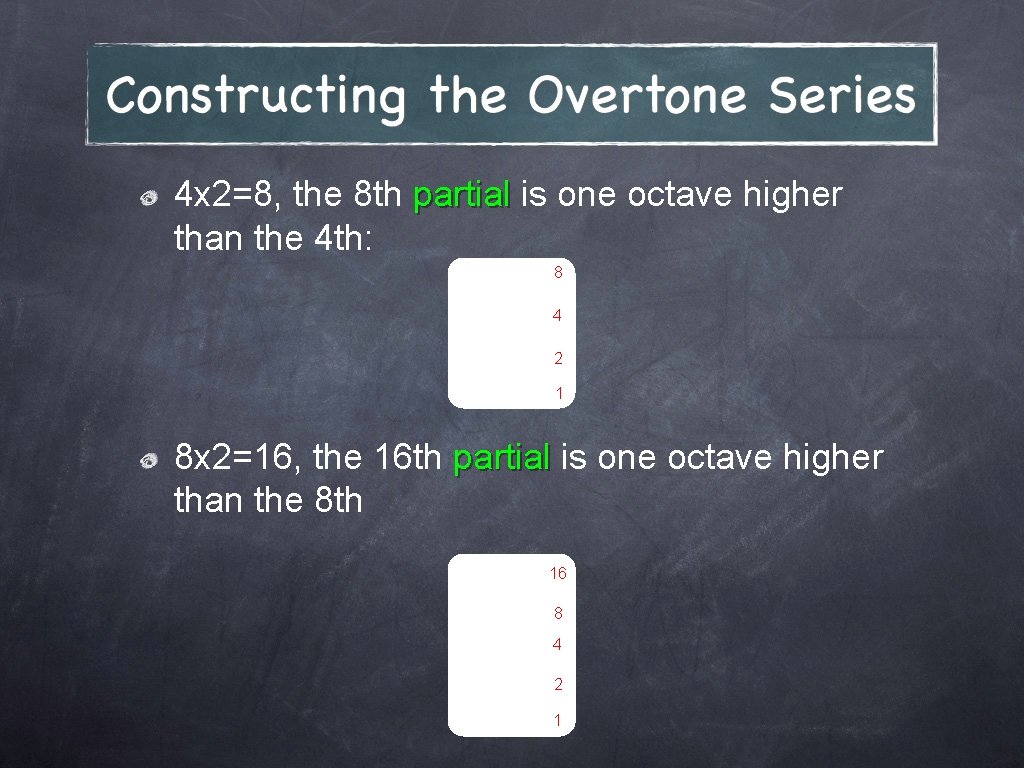 Constructing the Overtone Series

4x2=8, the 8th partial is one octave higher than the 4th:

8
4
2
1

8x2=16, the 16th partial is one octave higher than the 8th

16
8
4
2
1